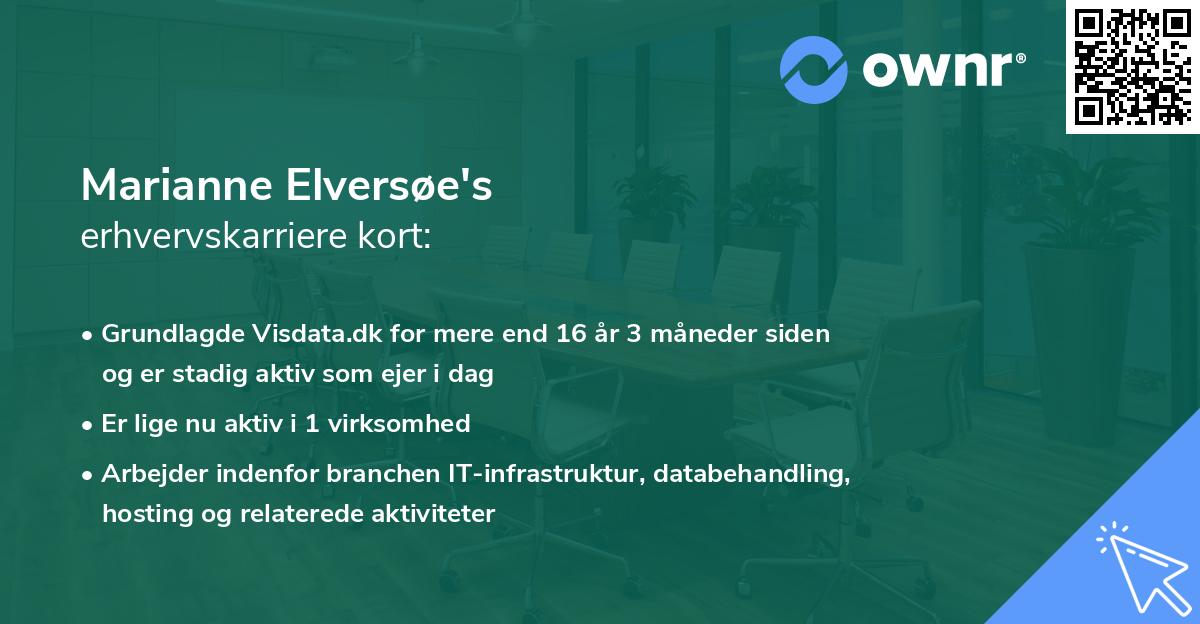 ownr®

Marianne Elversøe's
erhvervskarriere kort:

• Grundlagde Visdata.dk for mere end 16 år 3 måneder siden og er stadig aktiv som ejer i dag

• Er lige nu aktiv i 1 virksomhed

• Arbejder indenfor branchen IT-infrastruktur, databehandling, hosting og relaterede aktiviteter